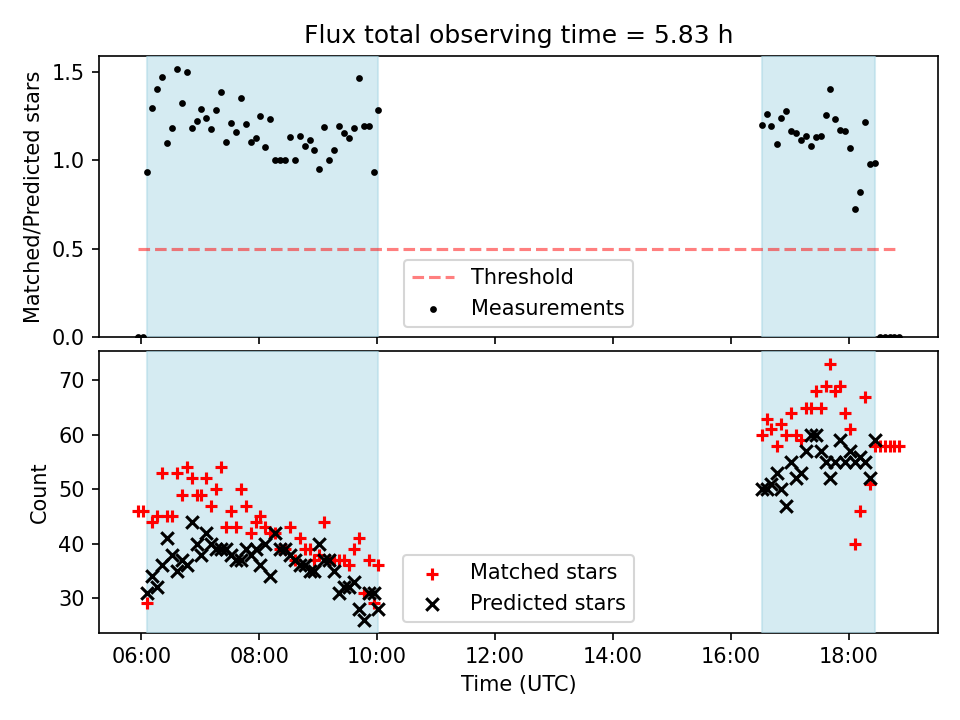 Flux total observing time = 5.83 h

Matched/Predicted stars

1.5
1.0
0.5
0.0

Threshold
Measurements

Count

70
60
50
40
30

Matched stars
Predicted stars

06:00
08:00
10:00
12:00
14:00
16:00
18:00

Time (UTC)